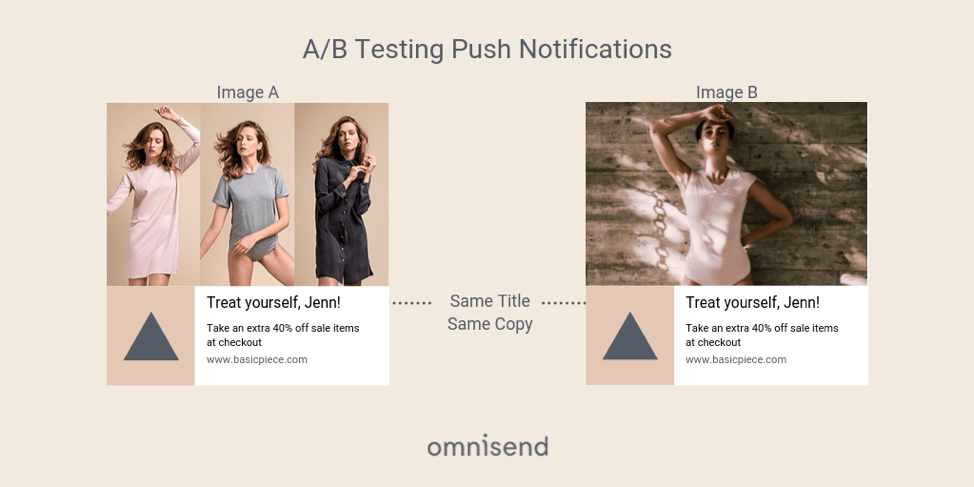 A/B Testing Push Notifications

Image A

Treat yourself, Jenn!

Take an extra 40% off sale items at checkout

www.basicpiece.com

Same Title
Same Copy

Image B

Treat yourself, Jenn!

Take an extra 40% off sale items at checkout

www.basicpiece.com

omnisend